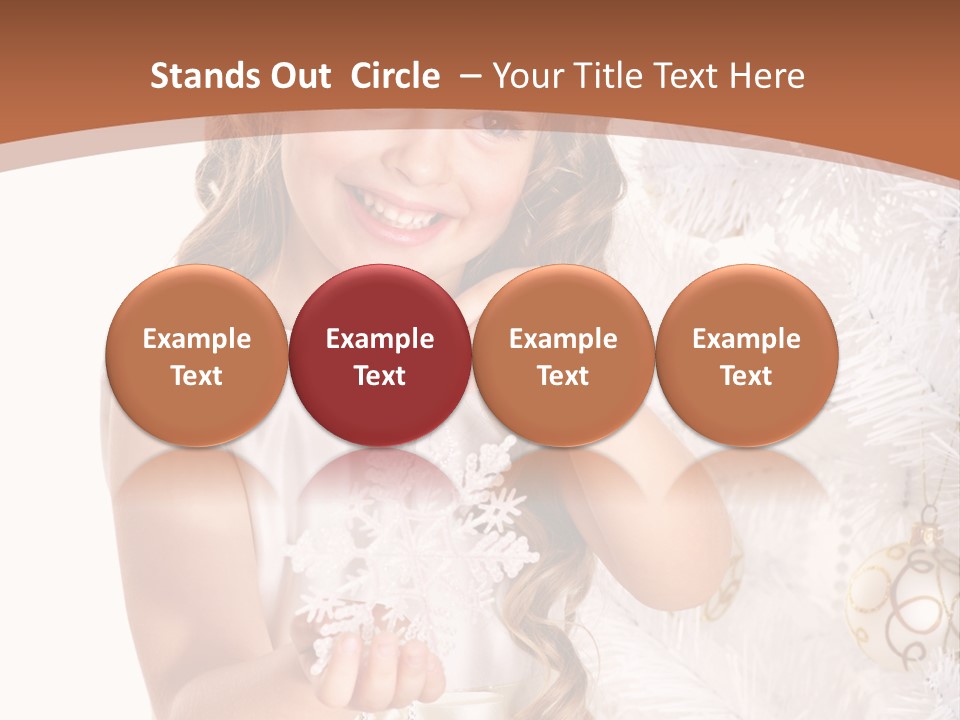 Stands Out Circle – Your Title Text Here

Example Text

Example Text

Example Text

Example Text